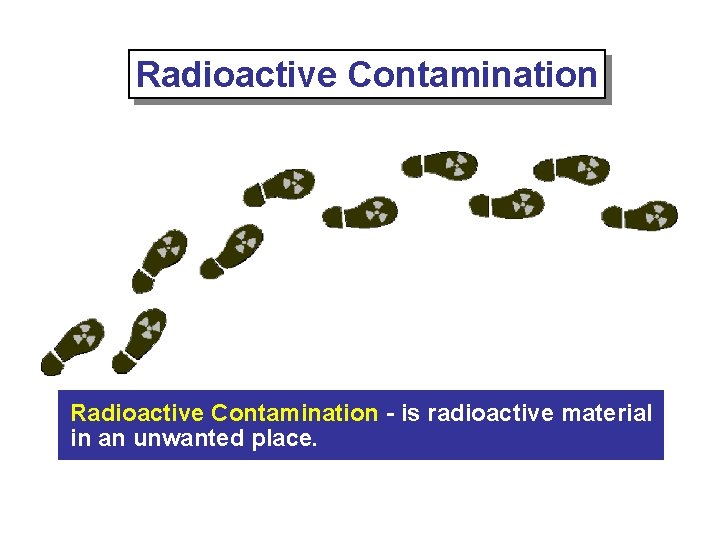 Radioactive Contamination

Radioactive Contamination - is radioactive material in an unwanted place.